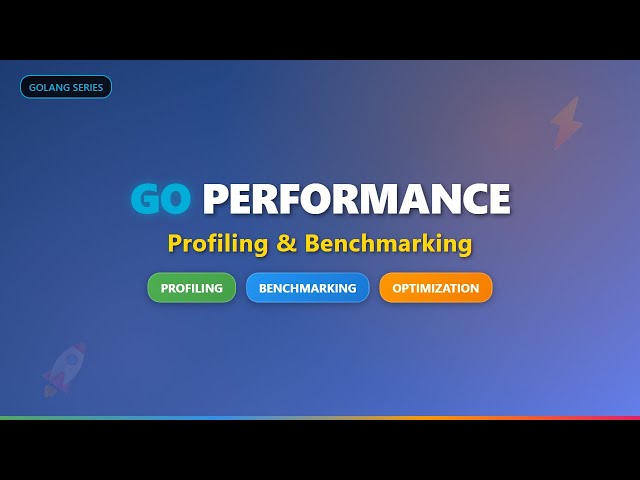 GOLANG SERIES

GO PERFORMANCE

Profiling & Benchmarking

PROFILING BENCHMARKING OPTIMIZATION